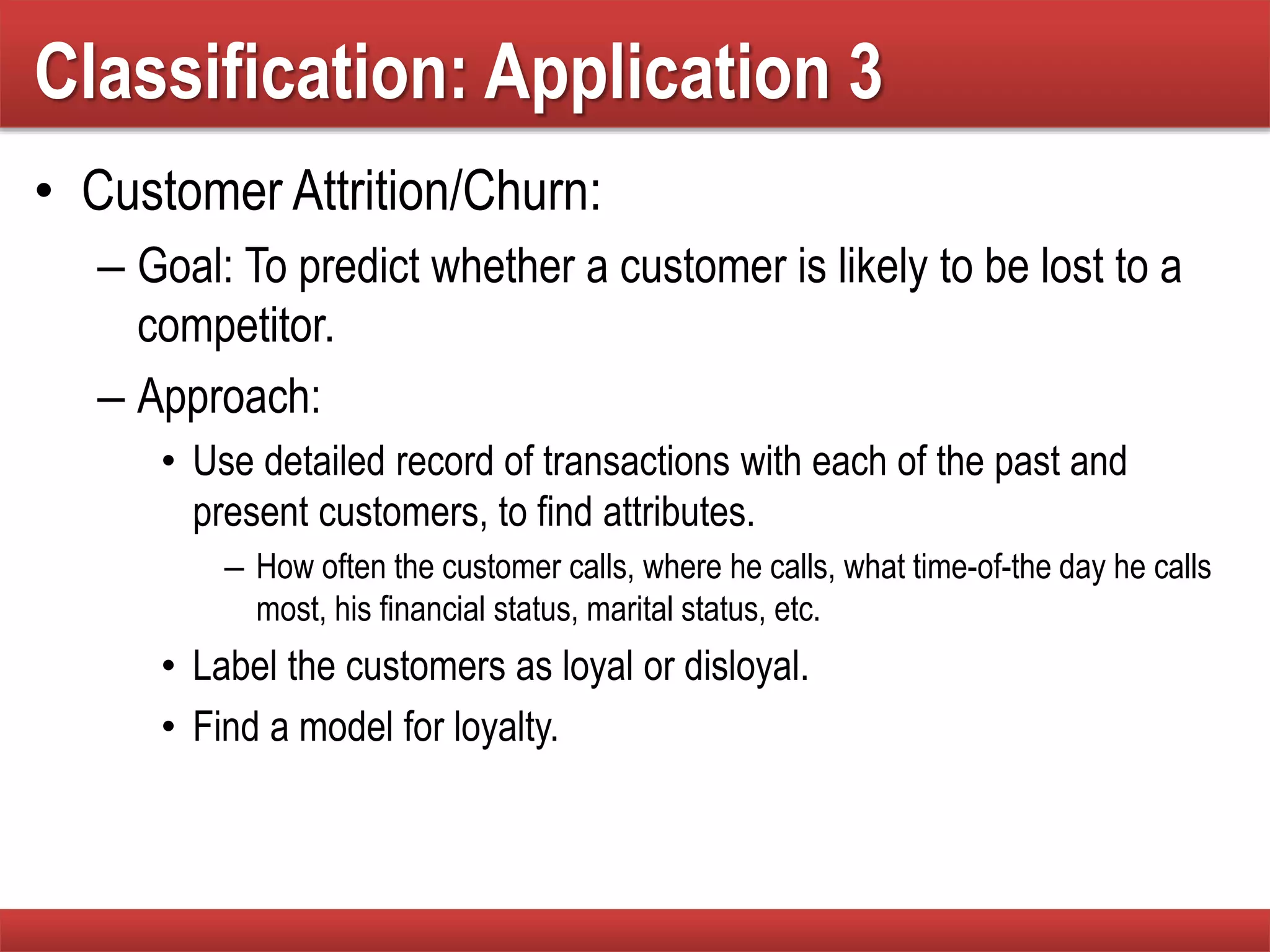 Classification: Application 3

• Customer Attrition/Churn:

– Goal: To predict whether a customer is likely to be lost to a competitor.

– Approach:

• Use detailed record of transactions with each of the past and present customers, to find attributes.

– How often the customer calls, where he calls, what time-of-the day he calls most, his financial status, marital status, etc.

• Label the customers as loyal or disloyal.

• Find a model for loyalty.